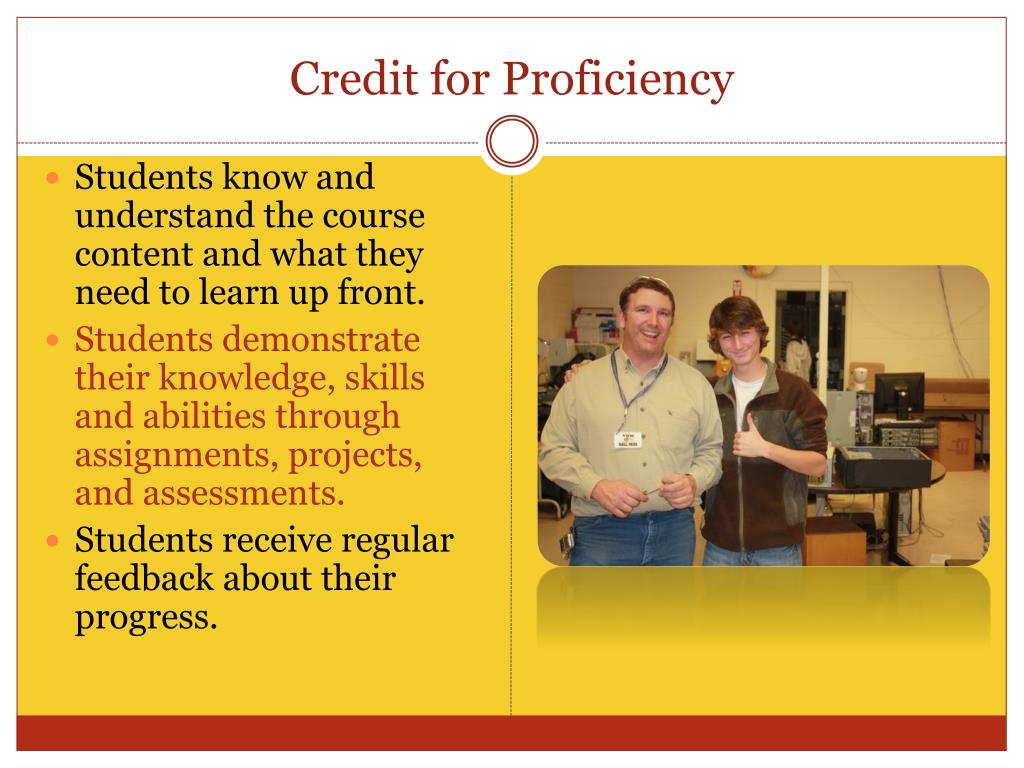 Credit for Proficiency

- Students know and understand the course content and what they need to learn up front.
- Students demonstrate their knowledge, skills and abilities through assignments, projects, and assessments.
- Students receive regular feedback about their progress.